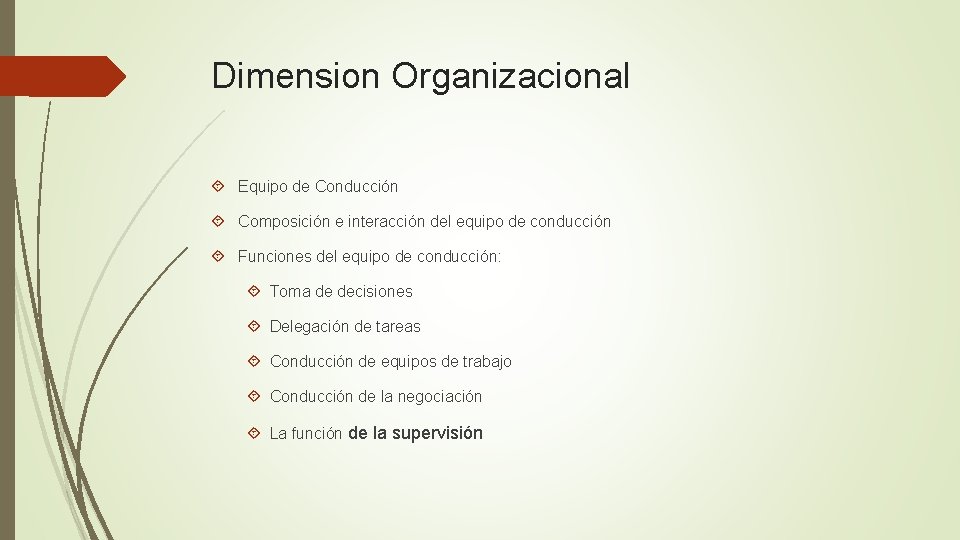 Dimension Organizacional

Equipo de Conducción

Composición e interacción del equipo de conducción

Funciones del equipo de conducción:

Toma de decisiones

Delegación de tareas

Conducción de equipos de trabajo

Conducción de la negociación

La función de la supervisión